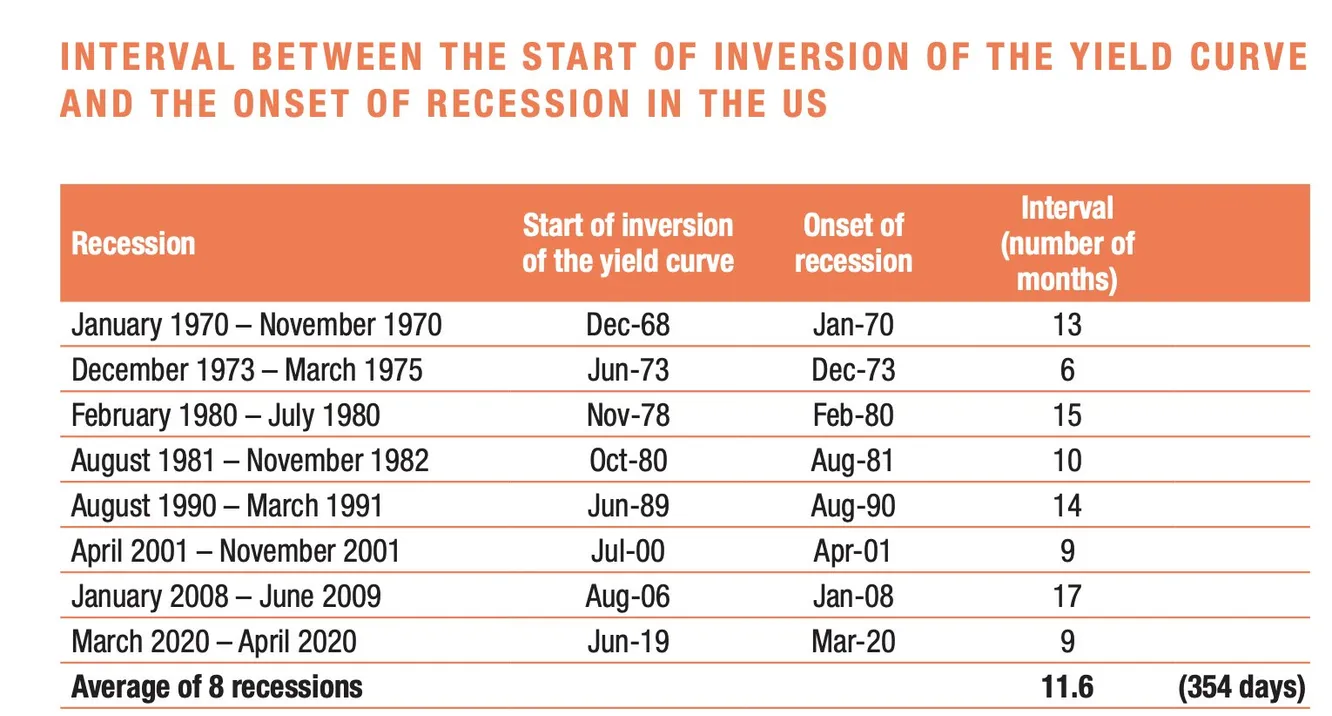 INTERVAL BETWEEN THE START OF INVERSION OF THE YIELD CURVE AND THE ONSET OF RECESSION IN THE US

| Recession | Start of inversion of the yield curve | Onset of recession | Interval (number of months) | |
|---|---|---|---|---|
| January 1970 – November 1970 | Dec-68 | Jan-70 | 13 | |
| December 1973 – March 1975 | Jun-73 | Dec-73 | 6 | |
| February 1980 – July 1980 | Nov-78 | Feb-80 | 15 | |
| August 1981 – November 1982 | Oct-80 | Aug-81 | 10 | |
| August 1990 – March 1991 | Jun-89 | Aug-90 | 14 | |
| April 2001 – November 2001 | Jul-00 | Apr-01 | 9 | |
| January 2008 – June 2009 | Aug-06 | Jan-08 | 17 | |
| March 2020 – April 2020 | Jun-19 | Mar-20 | 9 | |
| **Average of 8 recessions** | | | **11.6** | **(354 days)** |